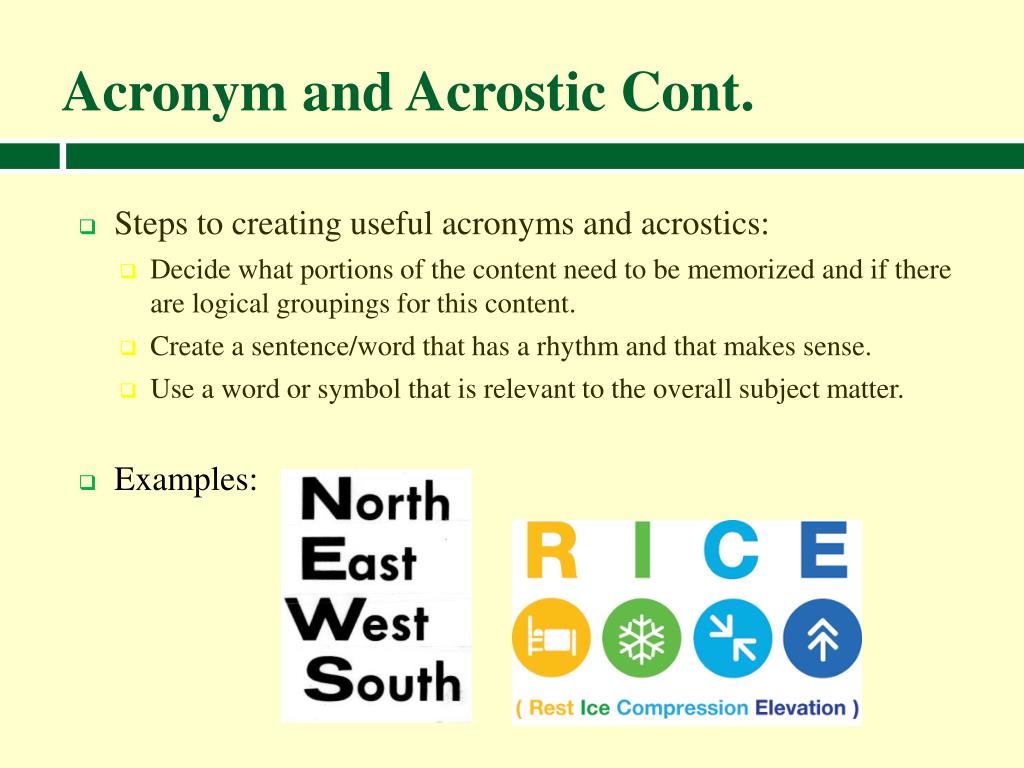 Acronym and Acrostic Cont.

Steps to creating useful acronyms and acrostics:

Decide what portions of the content need to be memorized and if there are logical groupings for this content.

Create a sentence/word that has a rhythm and that makes sense.

Use a word or symbol that is relevant to the overall subject matter.

Examples:

North
East
West
South

R I C E

( Rest Ice Compression Elevation )